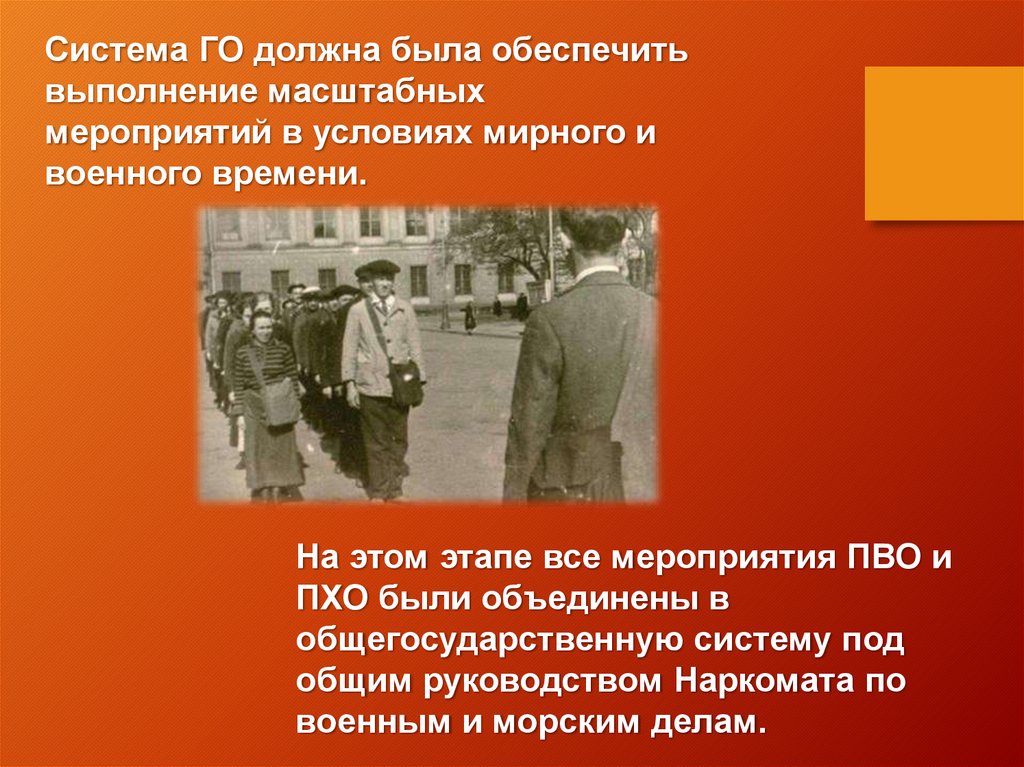 Система ГО должна была обеспечить выполнение масштабных мероприятий в условиях мирного и военного времени.

На этом этапе все мероприятия ПВО и ПХО были объединены в общегосударственную систему под общим руководством Наркомата по военным и морским делам.